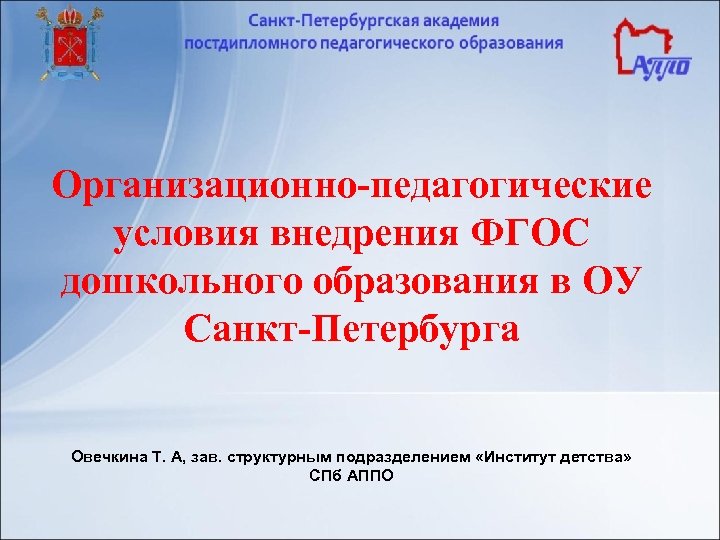 Санкт-Петербургская академия постдипломного педагогического образования

АППО

Организационно-педагогические условия внедрения ФГОС дошкольного образования в ОУ Санкт-Петербурга

Овечкина Т. А, зав. структурным подразделением «Институт детства» СПб АППО